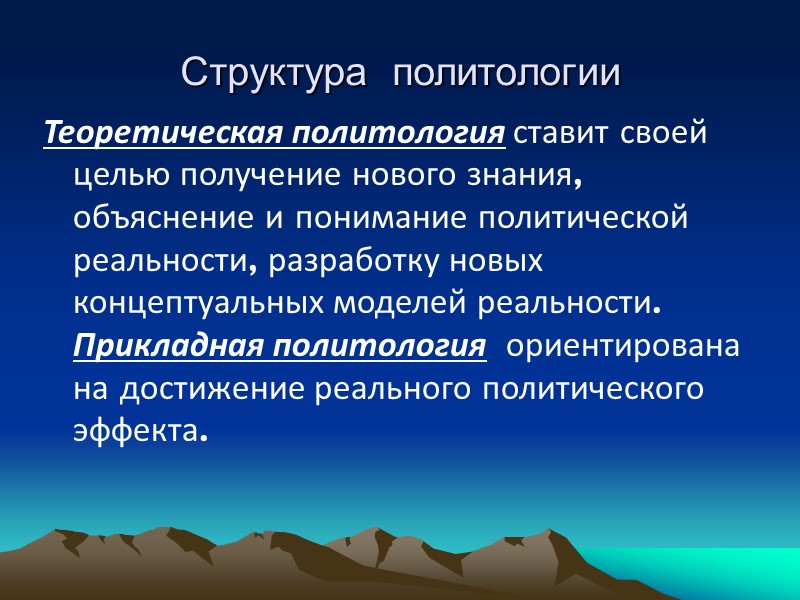 Структура политологии

Теоретическая политология ставит своей целью получение нового знания, объяснение и понимание политической реальности, разработку новых концептуальных моделей реальности. Прикладная политология ориентирована на достижение реального политического эффекта.